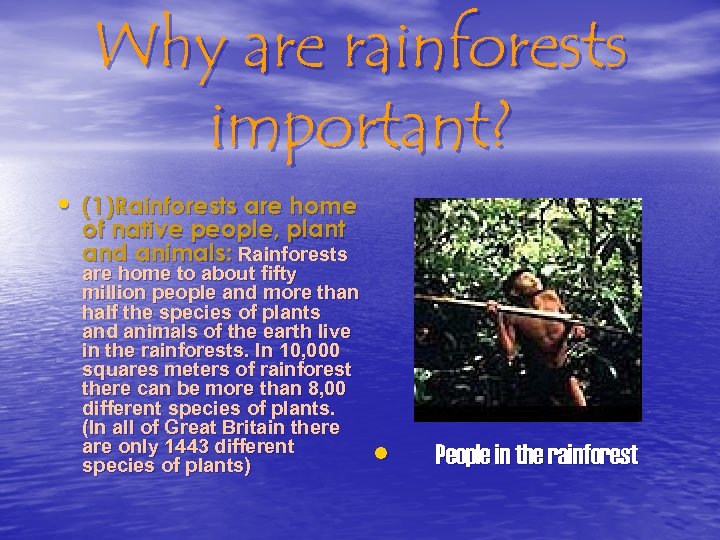 Why are rainforests important?

• (1)Rainforests are home of native people, plant and animals: Rainforests are home to about fifty million people and more than half the species of plants and animals of the earth live in the rainforests. In 10,000 squares meters of rainforest there can be more than 8,00 different species of plants. (In all of Great Britain there are only 1443 different species of plants)

• People in the rainforest